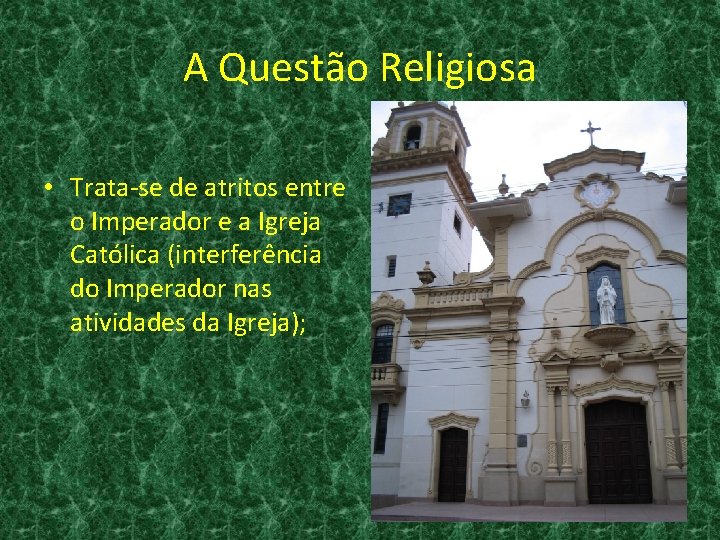 A Questão Religiosa

• Trata-se de atritos entre o Imperador e a Igreja Católica (interferência do Imperador nas atividades da Igreja);